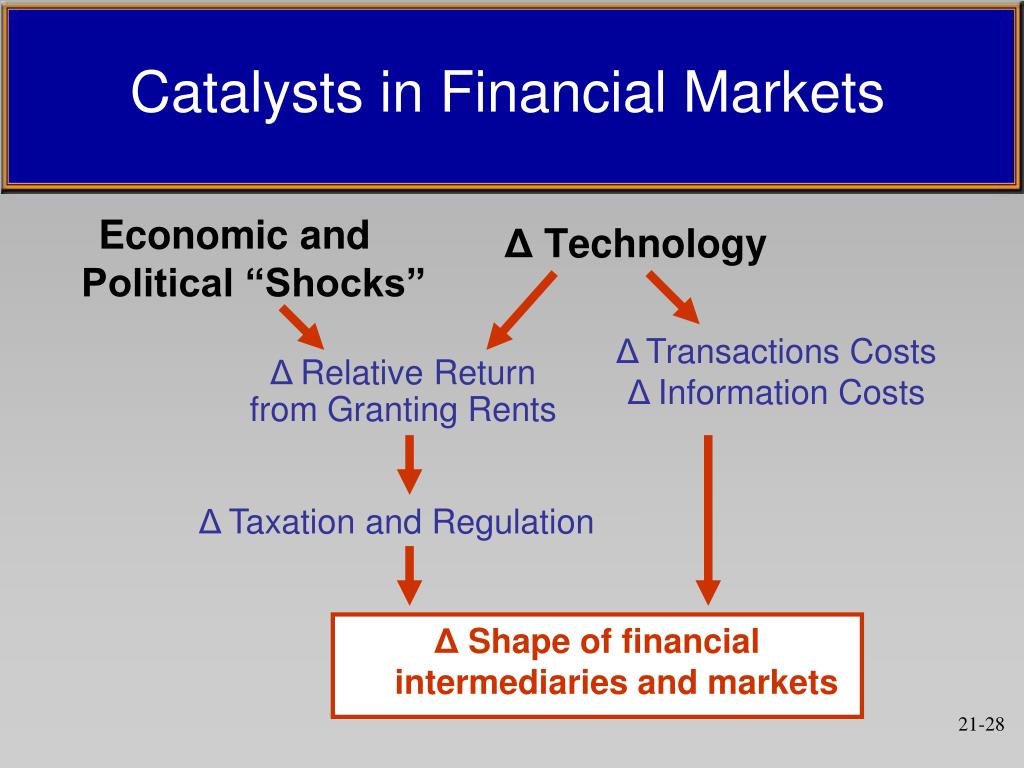 Catalysts in Financial Markets

Economic and Political “Shocks”

Δ Technology

Δ Relative Return from Granting Rents

Δ Transactions Costs
Δ Information Costs

Δ Taxation and Regulation

Δ Shape of financial intermediaries and markets

21-28